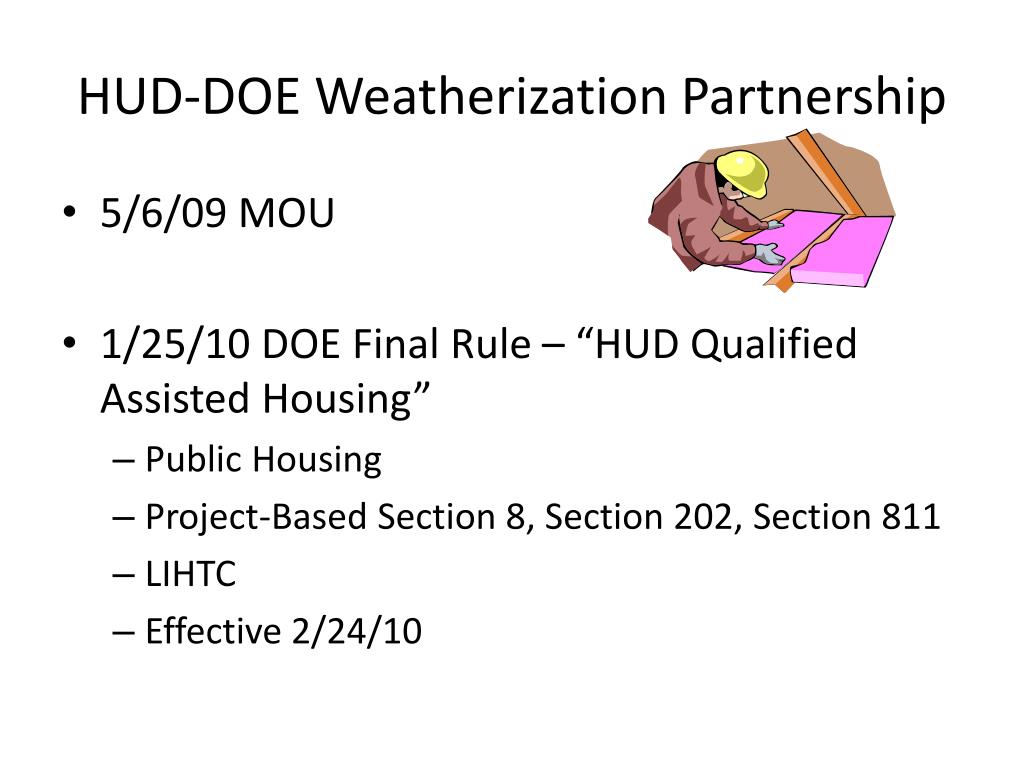 HUD-DOE Weatherization Partnership

• 5/6/09 MOU

• 1/25/10 DOE Final Rule – “HUD Qualified Assisted Housing”
– Public Housing
– Project-Based Section 8, Section 202, Section 811
– LIHTC
– Effective 2/24/10